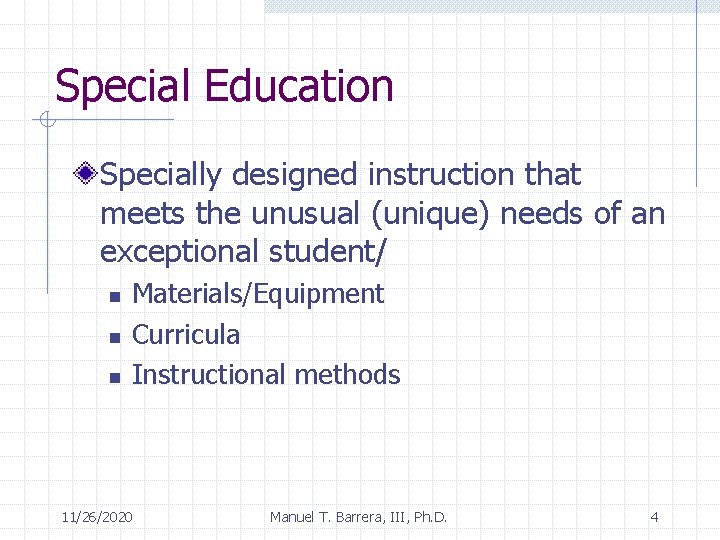 Special Education

Specially designed instruction that meets the unusual (unique) needs of an exceptional student/

Materials/Equipment
Curricula
Instructional methods

11/26/2020
Manuel T. Barrera, III, Ph.D.
4